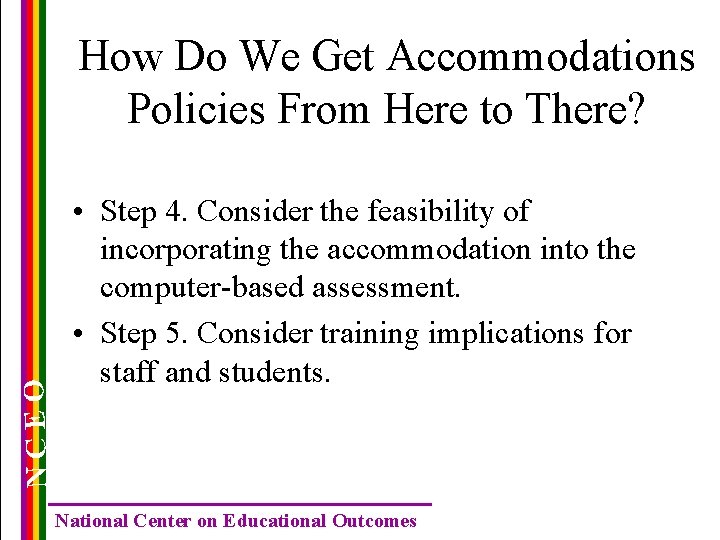 How Do We Get Accommodations Policies From Here to There?

• Step 4. Consider the feasibility of incorporating the accommodation into the computer-based assessment.

• Step 5. Consider training implications for staff and students.

NCEO

National Center on Educational Outcomes